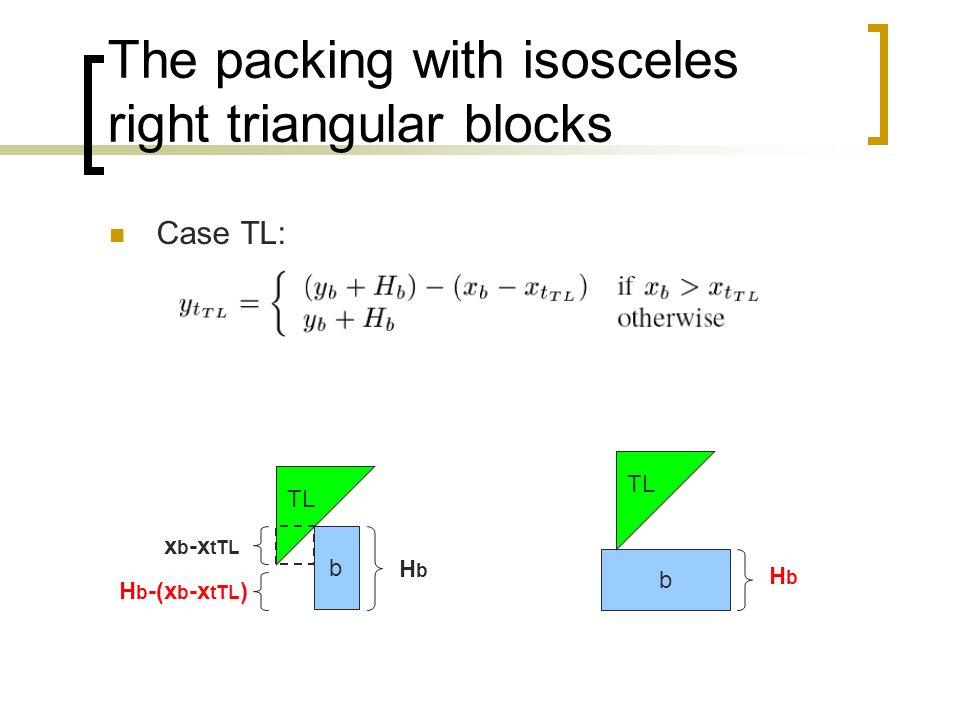 The packing with isosceles right triangular blocks

Case TL:

$y_{t_{TL}} = \begin{cases} (y_b + H_b) - (x_b - x_{t_{TL}}) & \text{if } x_b > x_{t_{TL}} \\ y_b + H_b & \text{otherwise} \end{cases}$

TL

$x_b$-$x_{tTL}$

b

$H_b$

$H_b$-($x_b$-$x_{tTL}$)

TL

b

$H_b$